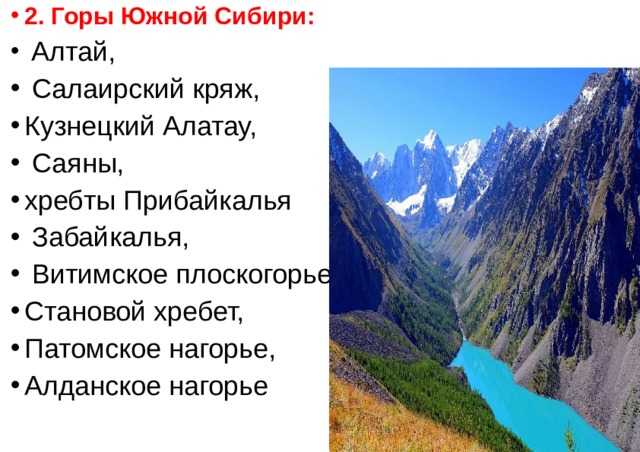 • 2. Горы Южной Сибири:
• Алтай,
• Салаирский кряж,
• Кузнецкий Алатау,
• Саяны,
• хребты Прибайкалья
• Забайкалья,
• Витимское плоскогорье
• Становой хребет,
• Патомское нагорье,
• Алданское нагорье